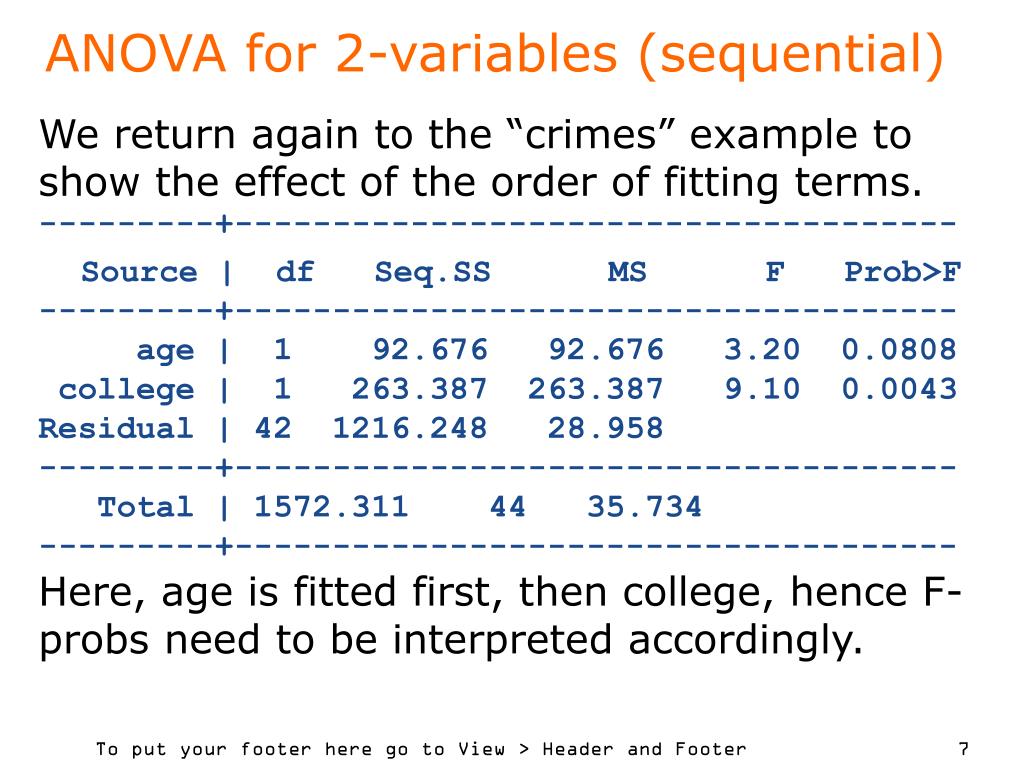 ANOVA for 2-variables (sequential)

We return again to the “crimes” example to show the effect of the order of fitting terms.

| Source | df | Seq.SS | MS | F | Prob>F |
|---|---|---|---|---|---|
| age | 1 | 92.676 | 92.676 | 3.20 | 0.0808 |
| college | 1 | 263.387 | 263.387 | 9.10 | 0.0043 |
| Residual | 42 | 1216.248 | 28.958 | | |
| Total | 1572.311 | 44 | 35.734 | | |

Here, age is fitted first, then college, hence F-probs need to be interpreted accordingly.

To put your footer here go to View > Header and Footer

7